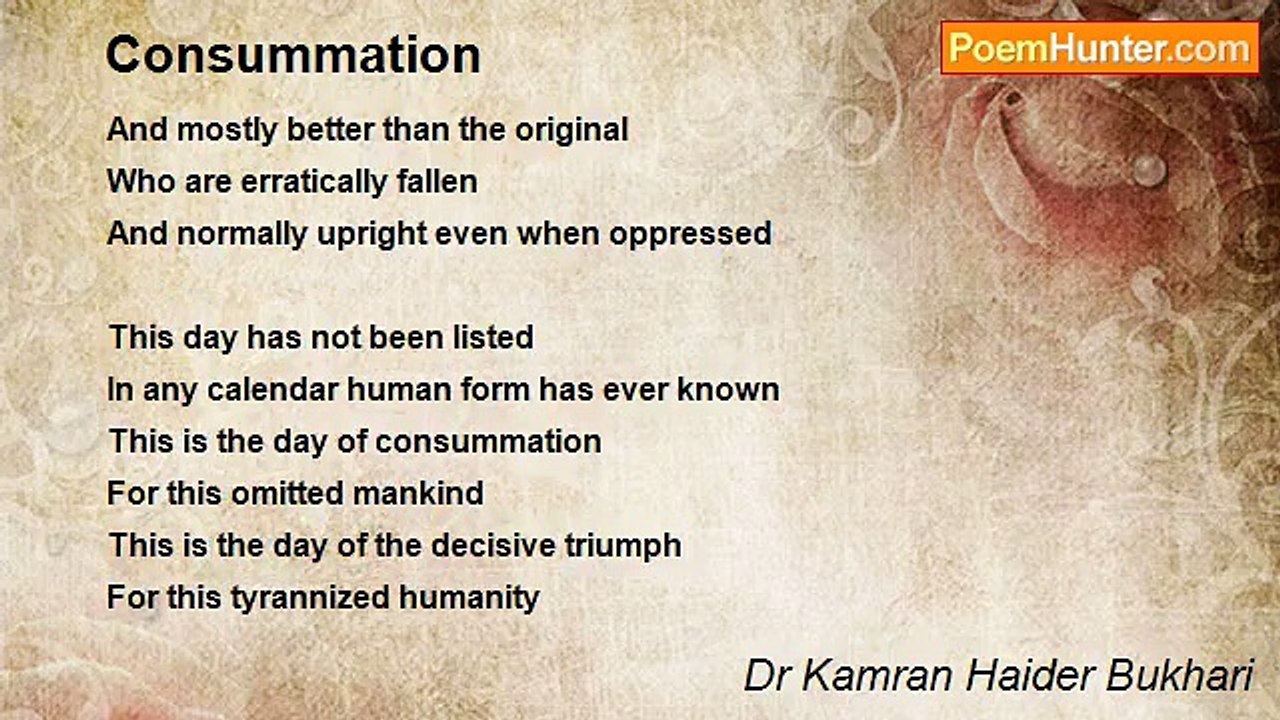 Consummation

PoemHunter.com

And mostly better than the original
Who are erratically fallen
And normally upright even when oppressed

This day has not been listed
In any calendar human form has ever known
This is the day of consummation
For this omitted mankind
This is the day of the decisive triumph
For this tyrannized humanity

Dr Kamran Haider Bukhari